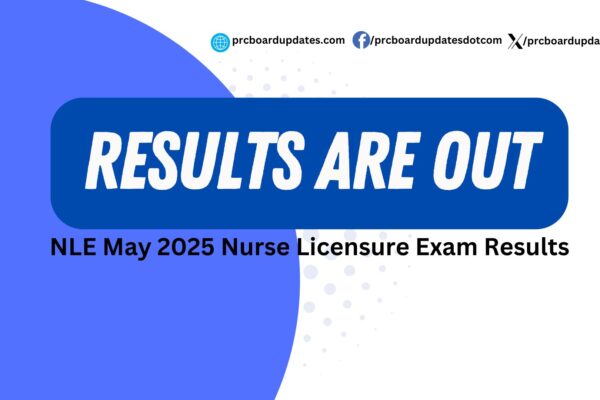 prcboardupdates.com /prcboardupdatesdotcom /prcboardupda

RESULTS ARE OUT

NLE May 2025 Nurse Licensure Exam Results